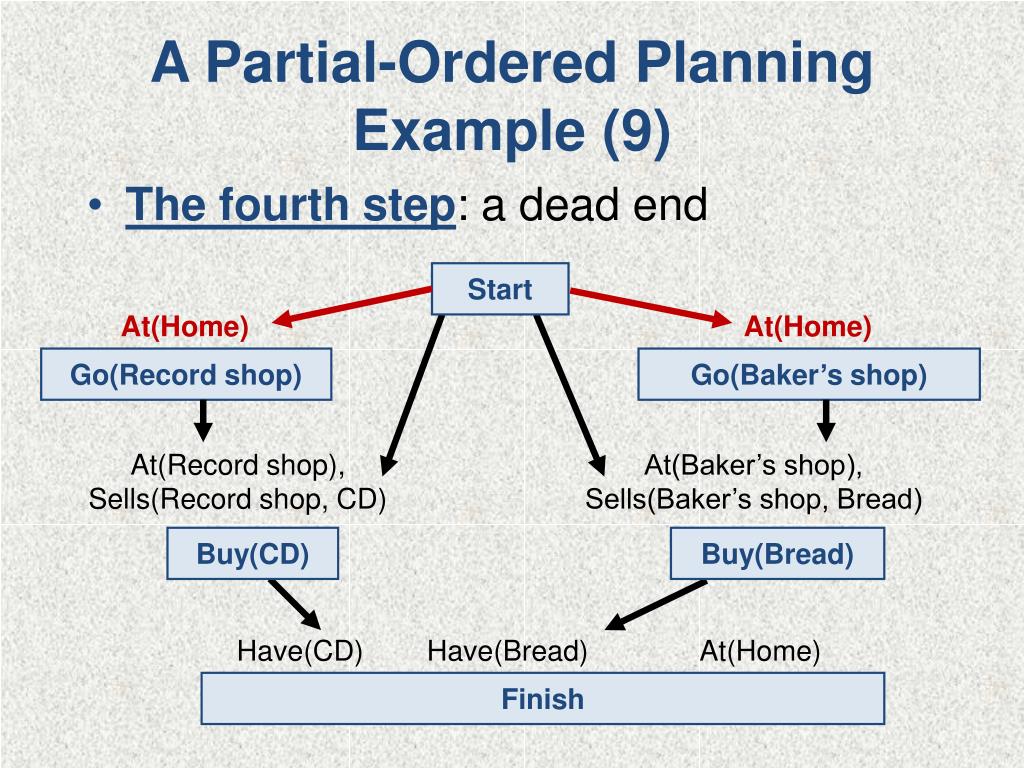 A Partial-Ordered Planning Example (9)

• The fourth step: a dead end

Start

At(Home)

At(Home)

Go(Record shop)

Go(Baker’s shop)

At(Record shop), Sells(Record shop, CD)

At(Baker’s shop), Sells(Baker’s shop, Bread)

Buy(CD)

Buy(Bread)

Have(CD)

Have(Bread)

At(Home)

Finish